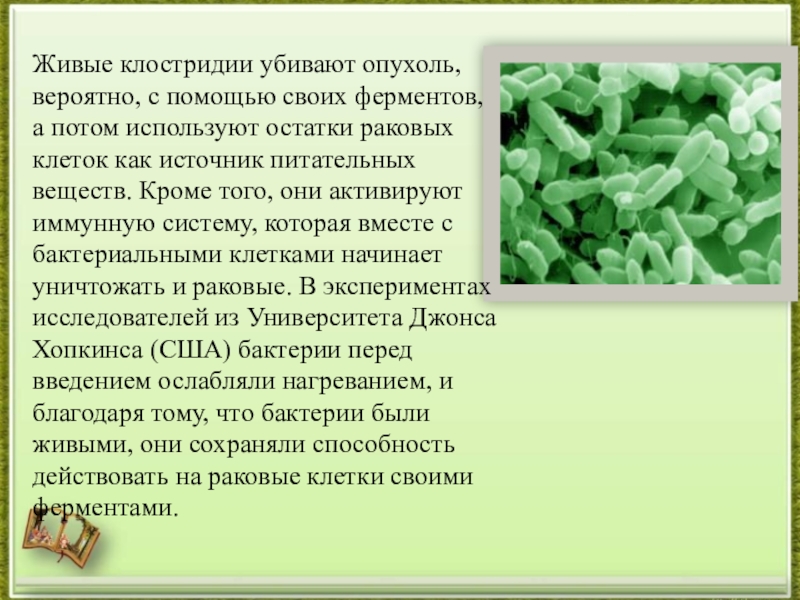 Живые клостридии убивают опухоль, вероятно, с помощью своих ферментов, а потом используют остатки раковых клеток как источник питательных веществ. Кроме того, они активируют иммунную систему, которая вместе с бактериальными клетками начинает уничтожать и раковые. В экспериментах исследователей из Университета Джонса Хопкинса (США) бактерии перед введением ослабляли нагреванием, и благодаря тому, что бактерии были живыми, они сохраняли способность действовать на раковые клетки своими ферментами.